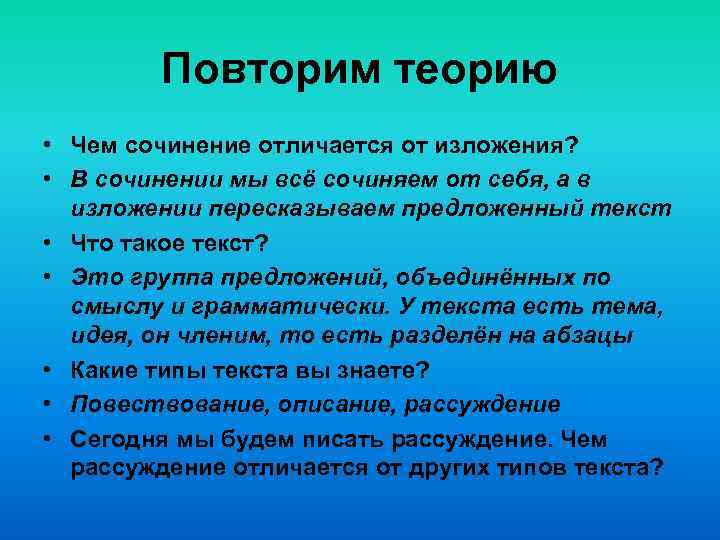 Повторим теорию

• Чем сочинение отличается от изложения?
• В сочинении мы всё сочиняем от себя, а в изложении пересказываем предложенный текст
• Что такое текст?
• Это группа предложений, объединённых по смыслу и грамматически. У текста есть тема, идея, он членим, то есть разделён на абзацы
• Какие типы текста вы знаете?
• Повествование, описание, рассуждение
• Сегодня мы будем писать рассуждение. Чем рассуждение отличается от других типов текста?